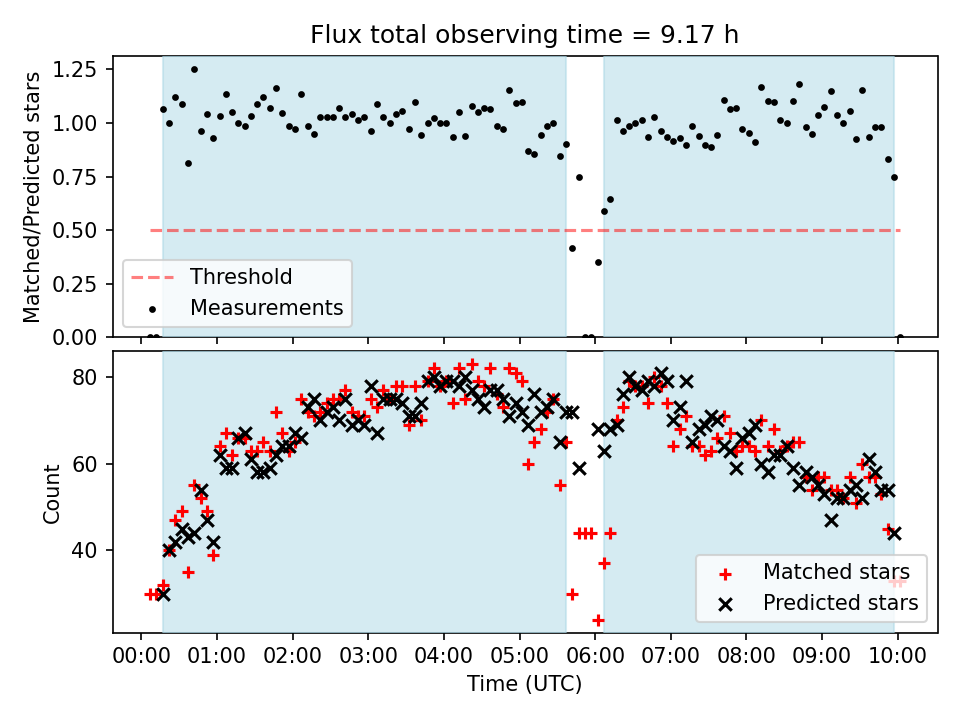 Flux total observing time = 9.17 h

Matched/Predicted stars

1.25
1.00
0.75
0.50
0.25
0.00

Threshold
Measurements

Count

80
60
40

Matched stars
Predicted stars

00:00 01:00 02:00 03:00 04:00 05:00 06:00 07:00 08:00 09:00 10:00

Time (UTC)